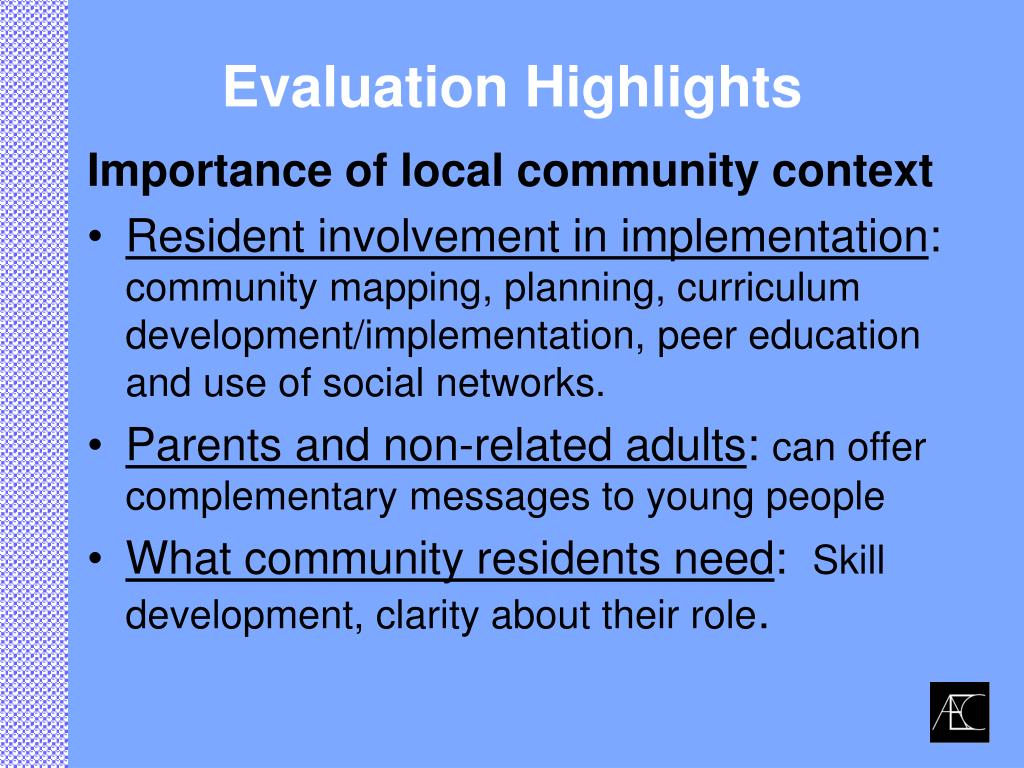 Evaluation Highlights

Importance of local community context

• Resident involvement in implementation: community mapping, planning, curriculum development/implementation, peer education and use of social networks.

• Parents and non-related adults: can offer complementary messages to young people

• What community residents need: Skill development, clarity about their role.

AEC